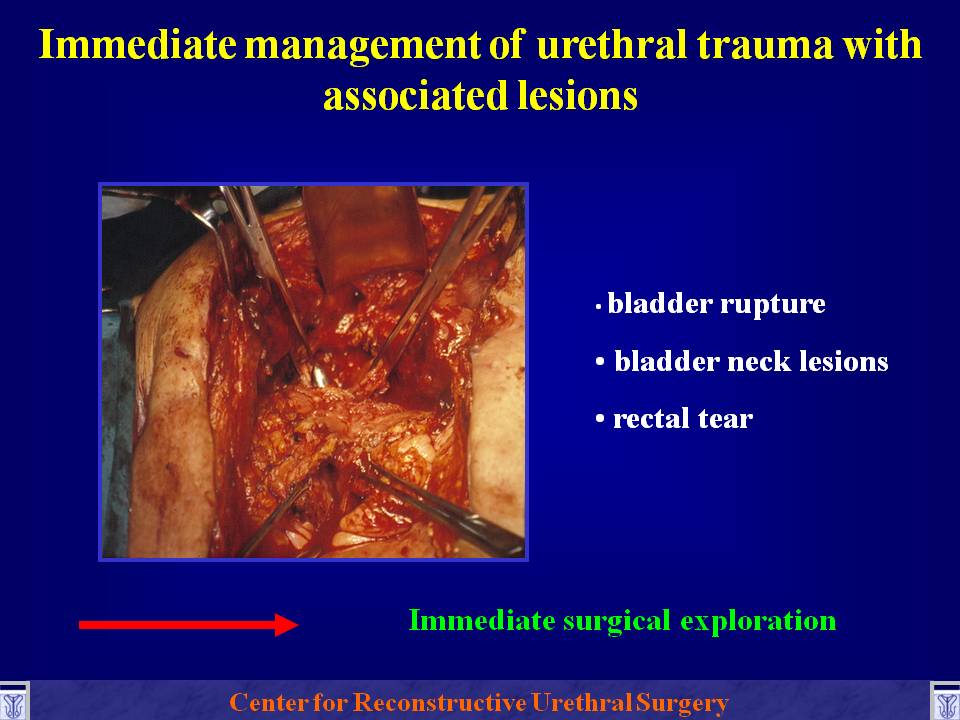 Immediate management of urethral trauma with associated lesions

• bladder rupture

• bladder neck lesions

• rectal tear

Immediate surgical exploration

Center for Reconstructive Urethral Surgery